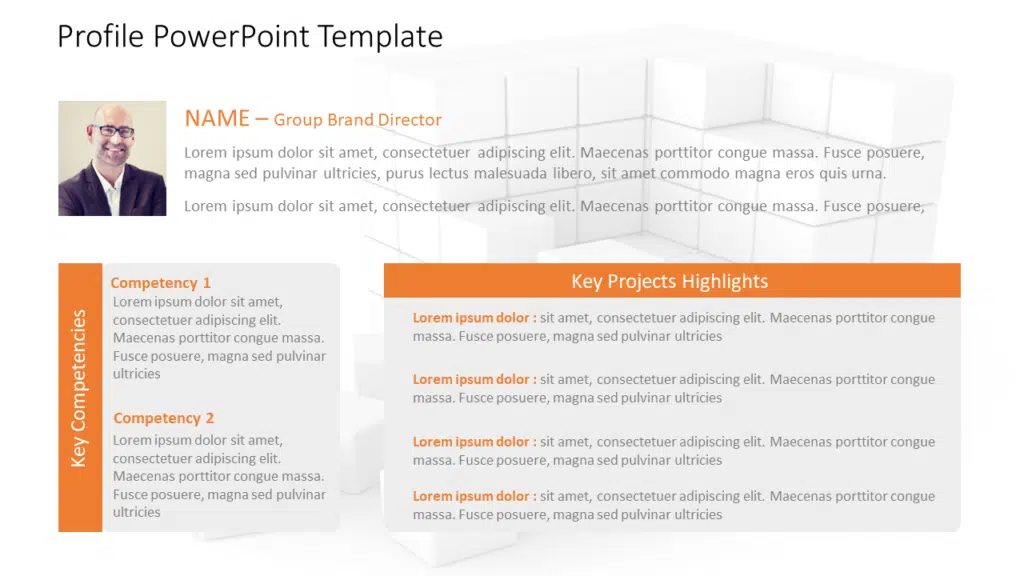 Profile PowerPoint Template

NAME – Group Brand Director

Lorem ipsum dolor sit amet, consectetuer adipiscing elit. Maecenas porttitor congue massa. Fusce posuere, magna sed pulvinar ultricies, purus lectus malesuada libero, sit amet commodo magna eros quis urna.

Lorem ipsum dolor sit amet, consectetuer adipiscing elit. Maecenas porttitor congue massa. Fusce posuere,

Key Competencies

Competency 1
Lorem ipsum dolor sit amet, consectetuer adipiscing elit. Maecenas porttitor congue massa. Fusce posuere, magna sed pulvinar ultricies

Competency 2
Lorem ipsum dolor sit amet, consectetuer adipiscing elit. Maecenas porttitor congue massa. Fusce posuere, magna sed pulvinar ultricies

Key Projects Highlights

Lorem ipsum dolor : sit amet, consectetuer adipiscing elit. Maecenas porttitor congue massa. Fusce posuere, magna sed pulvinar ultricies

Lorem ipsum dolor : sit amet, consectetuer adipiscing elit. Maecenas porttitor congue massa. Fusce posuere, magna sed pulvinar ultricies

Lorem ipsum dolor : sit amet, consectetuer adipiscing elit. Maecenas porttitor congue massa. Fusce posuere, magna sed pulvinar ultricies

Lorem ipsum dolor : sit amet, consectetuer adipiscing elit. Maecenas porttitor congue massa. Fusce posuere, magna sed pulvinar ultricies